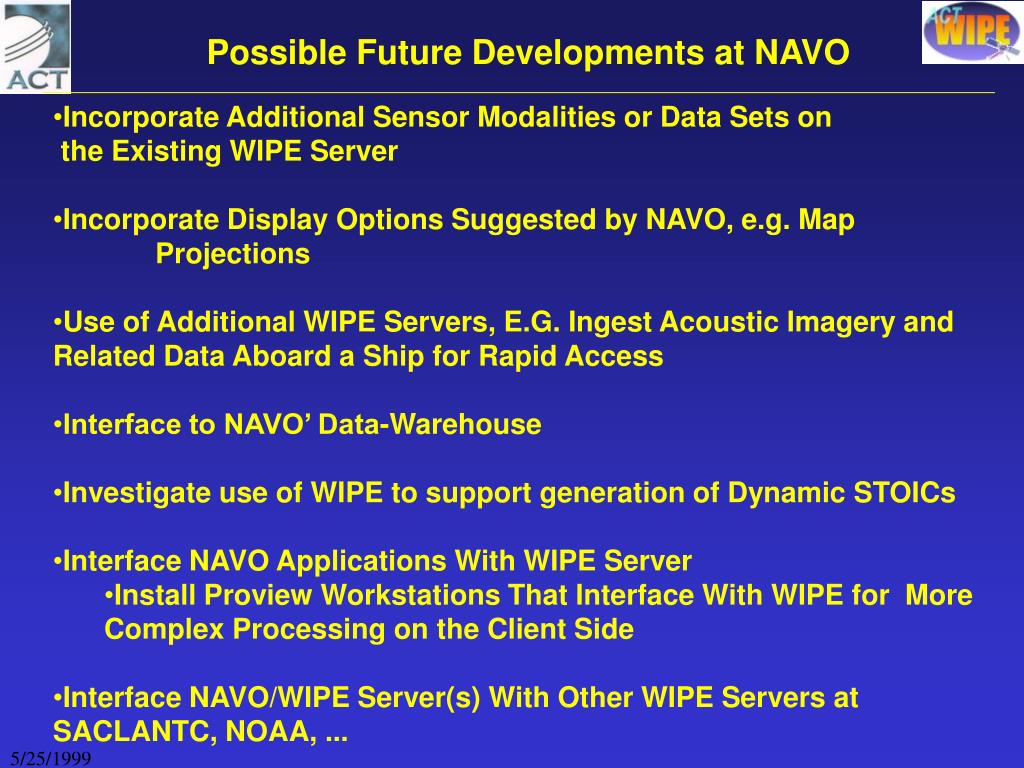 ACT

Possible Future Developments at NAVO

ACT WIPE

•Incorporate Additional Sensor Modalities or Data Sets on the Existing WIPE Server

•Incorporate Display Options Suggested by NAVO, e.g. Map Projections

•Use of Additional WIPE Servers, E.G. Ingest Acoustic Imagery and Related Data Aboard a Ship for Rapid Access

•Interface to NAVO’ Data-Warehouse

•Investigate use of WIPE to support generation of Dynamic STOICs

•Interface NAVO Applications With WIPE Server
•Install Proview Workstations That Interface With WIPE for More Complex Processing on the Client Side

•Interface NAVO/WIPE Server(s) With Other WIPE Servers at SACLANTC, NOAA, ...

5/25/1999